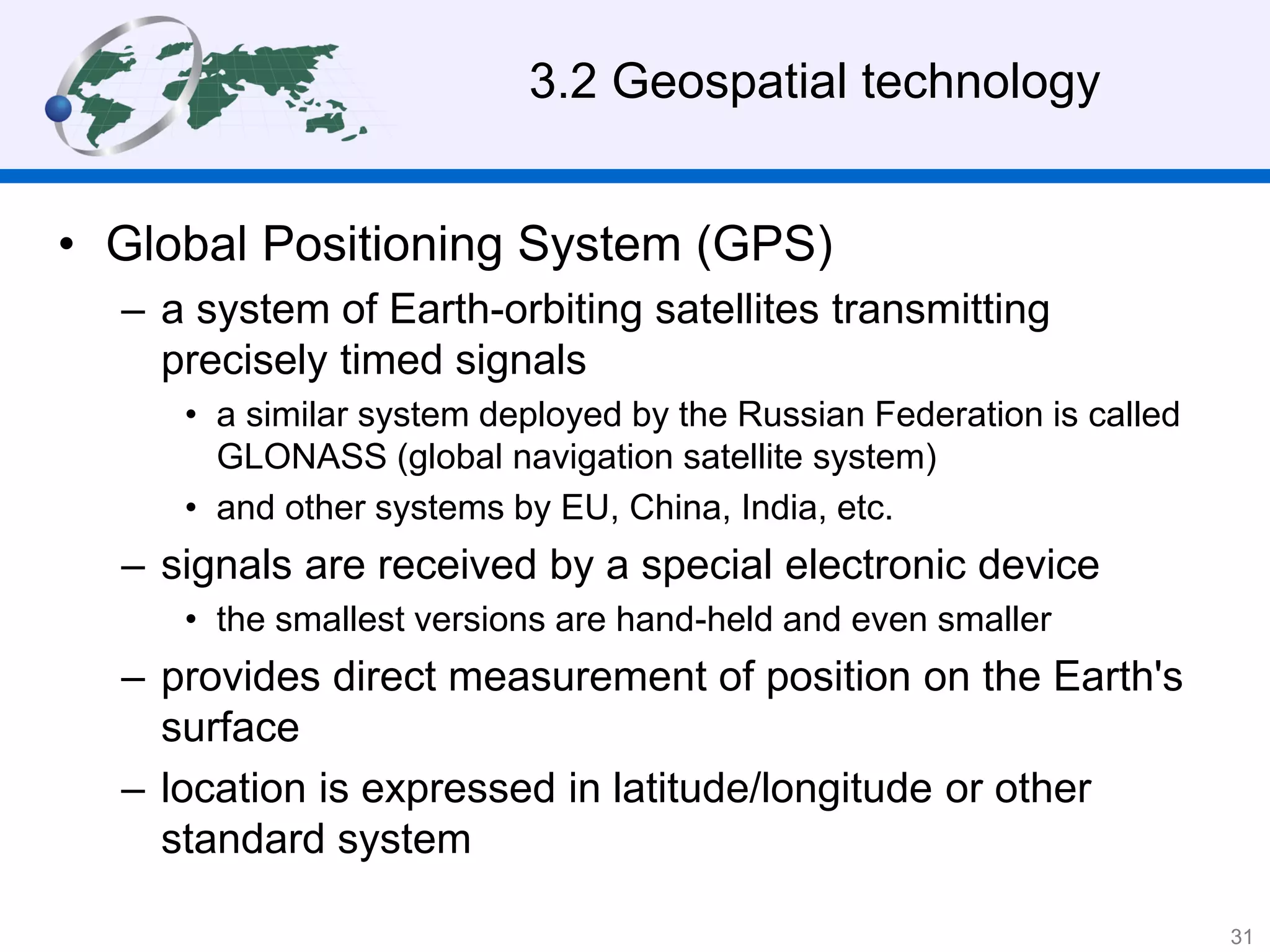 3.2 Geospatial technology

• Global Positioning System (GPS)

– a system of Earth-orbiting satellites transmitting precisely timed signals

• a similar system deployed by the Russian Federation is called GLONASS (global navigation satellite system)

• and other systems by EU, China, India, etc.

– signals are received by a special electronic device

• the smallest versions are hand-held and even smaller

– provides direct measurement of position on the Earth's surface

– location is expressed in latitude/longitude or other standard system

31